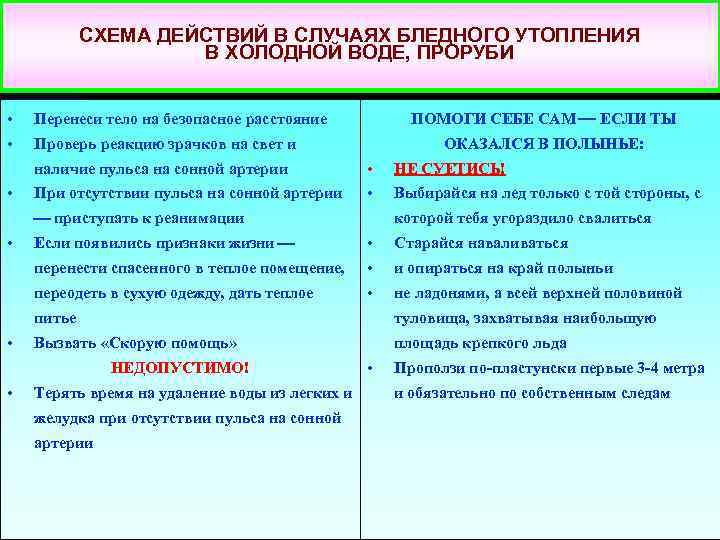 СХЕМА ДЕЙСТВИЙ В СЛУЧАЯХ БЛЕДНОГО УТОПЛЕНИЯ В ХОЛОДНОЙ ВОДЕ, ПРОРУБИ

• Перенеси тело на безопасное расстояние
• Проверь реакцию зрачков на свет и наличие пульса на сонной артерии
• При отсутствии пульса на сонной артерии — приступать к реанимации
• Если появились признаки жизни — перенести спасенного в теплое помещение, переодеть в сухую одежду, дать теплое питье
• Вызвать «Скорую помощь»

НЕДОПУСТИМО!

• Терять время на удаление воды из легких и желудка при отсутствии пульса на сонной артерии

ПОМОГИ СЕБЕ САМ — ЕСЛИ ТЫ ОКАЗАЛСЯ В ПОЛЫНЬЕ:

• НЕ СУЕТИСЬ!
• Выбирайся на лед только с той стороны, с которой тебя угораздило свалиться
• Старайся наваливаться
• и опираться на край полыньи
• не ладонями, а всей верхней половиной туловища, захватывая наибольшую площадь крепкого льда
• Проползи по-пластунски первые 3-4 метра и обязательно по собственным следам